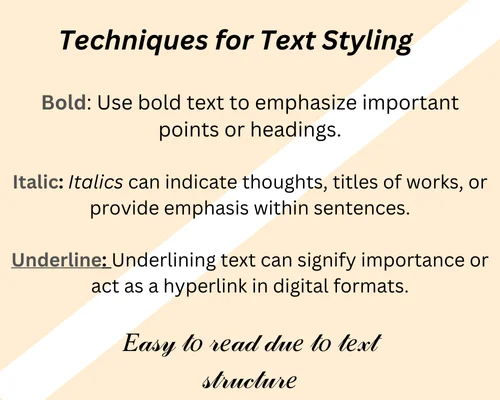 Techniques for Text Styling

Bold: Use bold text to emphasize important points or headings.

Italic: Italics can indicate thoughts, titles of works, or provide emphasis within sentences.

Underline: Underlining text can signify importance or act as a hyperlink in digital formats.

Easy to read due to text structure